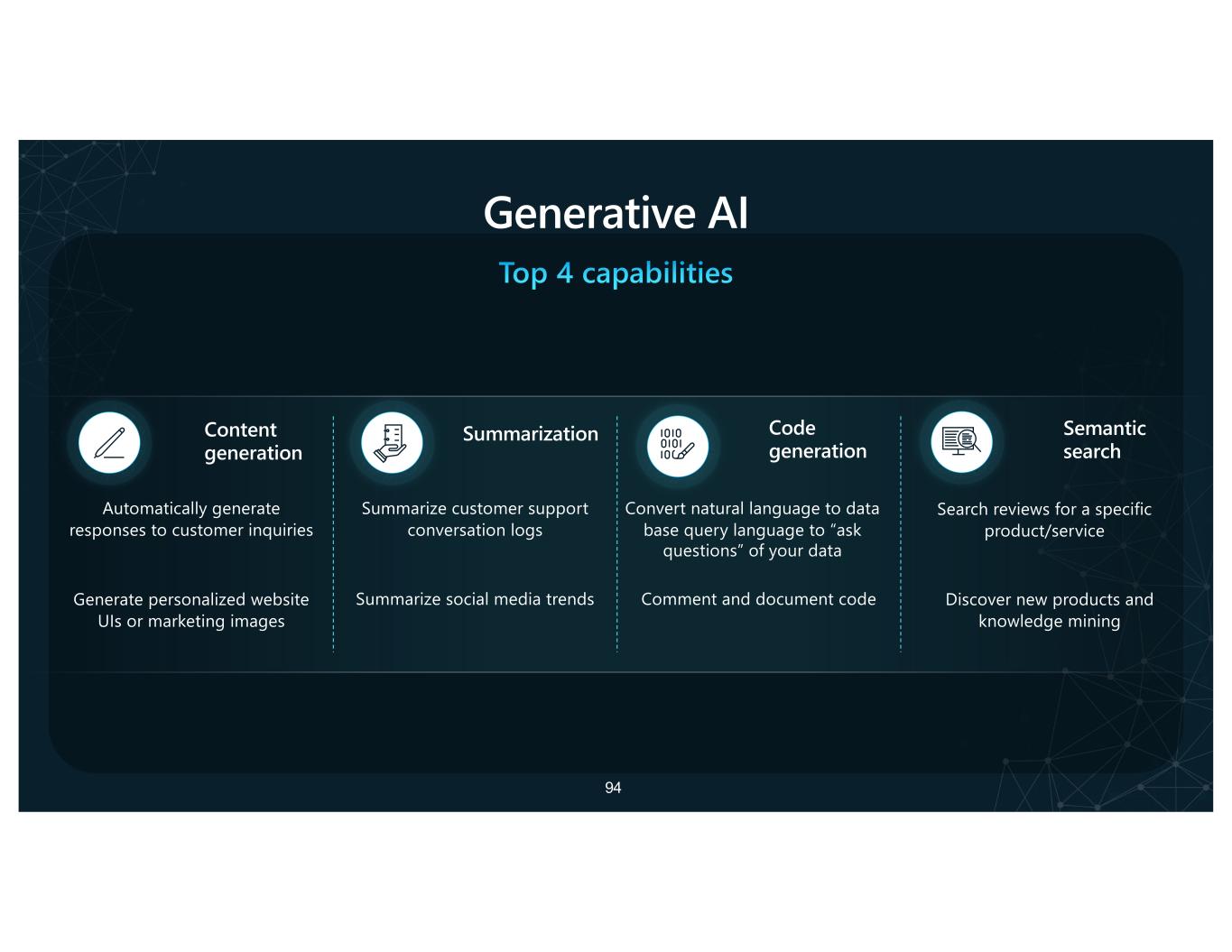 Generative AI

Top 4 capabilities

Content generation

Automatically generate responses to customer inquiries

Generate personalized website UIs or marketing images

Summarization

Summarize customer support conversation logs

Summarize social media trends

Code generation

Convert natural language to data base query language to “ask questions” of your data

Comment and document code

Semantic search

Search reviews for a specific product/service

Discover new products and knowledge mining

94